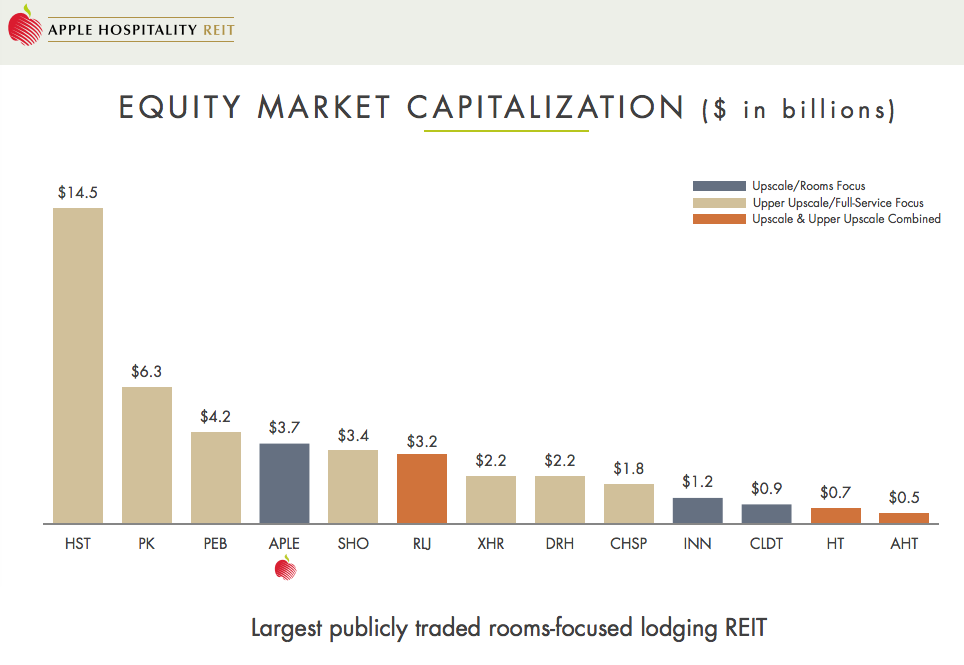 APPLE HOSPITALITY REIT

EQUITY MARKET CAPITALIZATION ($ in billions)

Upscale/Rooms Focus
Upper Upscale/Full-Service Focus
Upscale & Upper Upscale Combined

$14.5
$6.3
$4.2
$3.7
$3.4
$3.2
$2.2
$2.2
$1.8
$1.2
$0.9
$0.7
$0.5

HST
PK
PEB
APLE
SHO
RLJ
XHR
DRH
CHSP
INN
CLDT
HT
AHT

Largest publicly traded rooms-focused lodging REIT